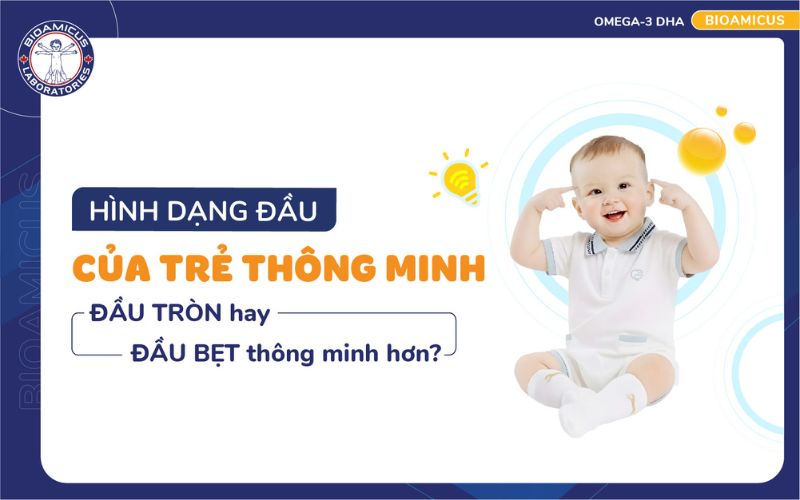 BIOAMICUS LABORATORIES

OMEGA-3 DHA BIOAMICUS

BIOAMICUS

HÌNH DẠNG ĐẦU

CỦA TRẺ THÔNG MINH

ĐẦU TRÒN hay

ĐẦU BẸT thông minh hơn?